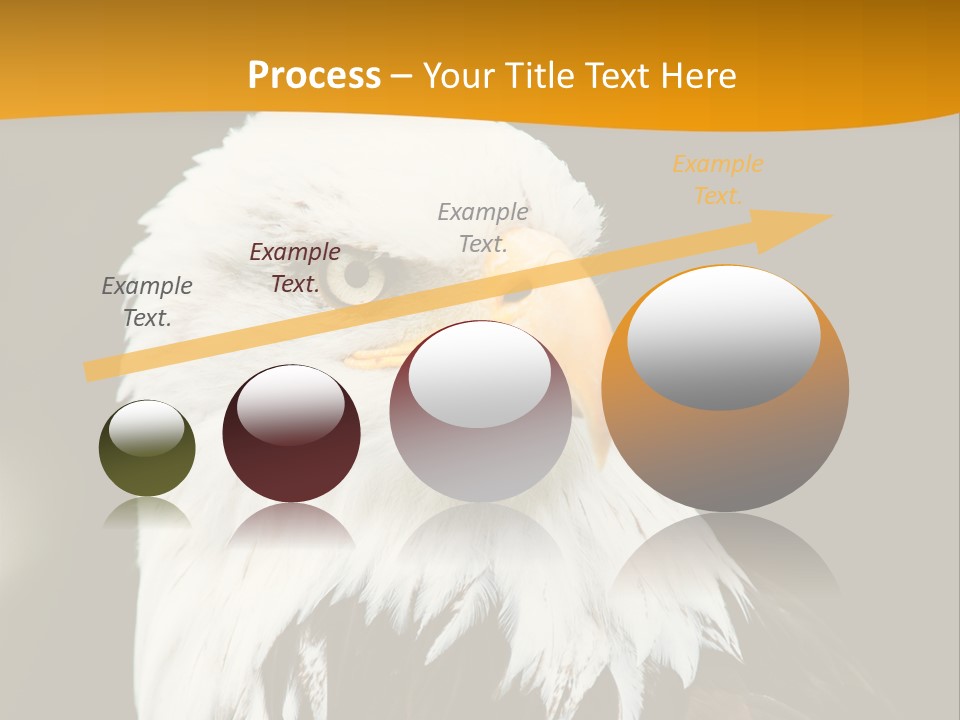 Process – Your Title Text Here

Example Text.

Example Text.

Example Text.

Example Text.